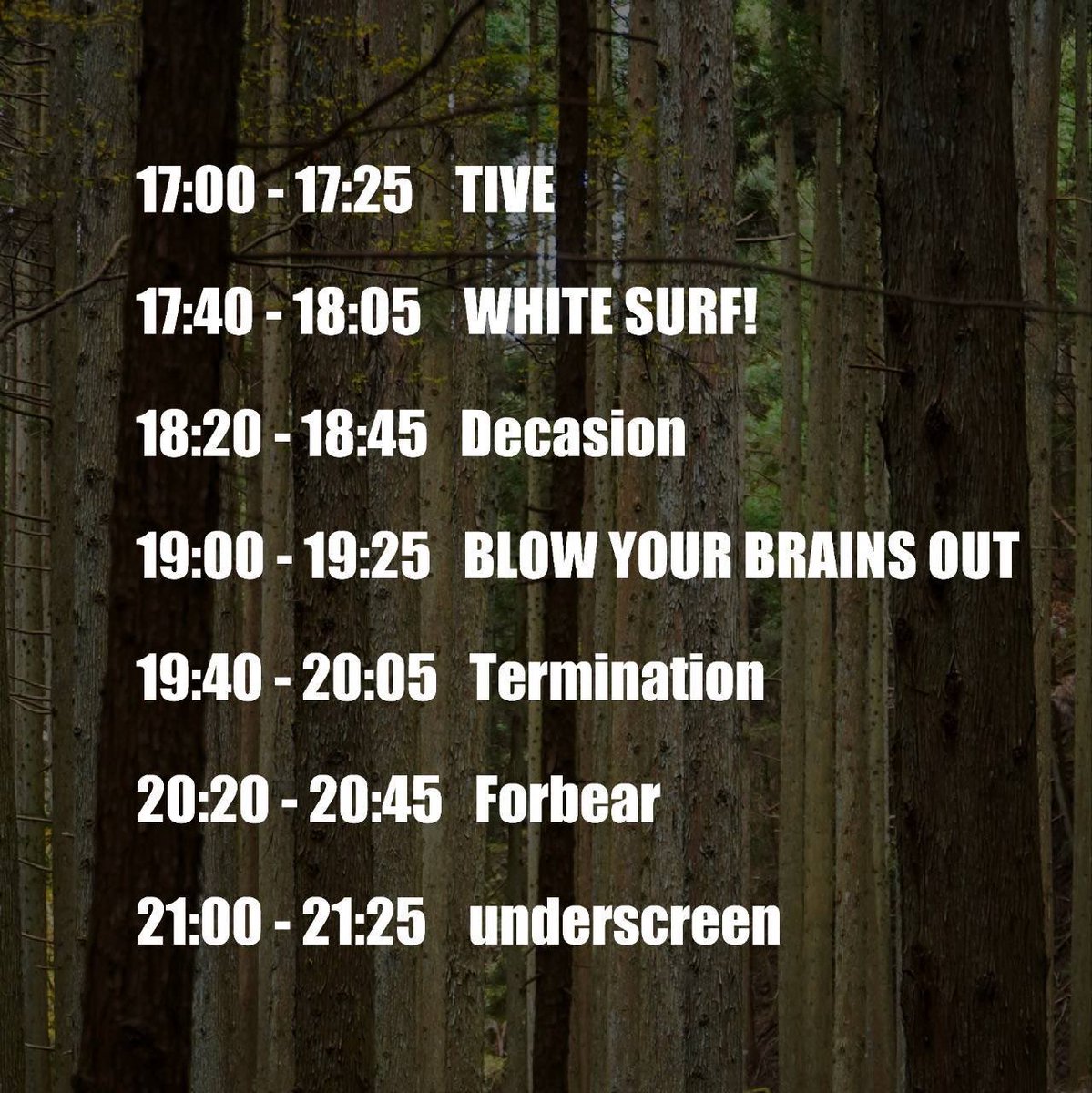 17:00 - 17:25 TIVE

17:40 - 18:05 WHITE SURF!

18:20 - 18:45 Decasion

19:00 - 19:25 BLOW YOUR BRAINS OUT

19:40 - 20:05 Termination

20:20 - 20:45 Forbear

21:00 - 21:25 underscreen